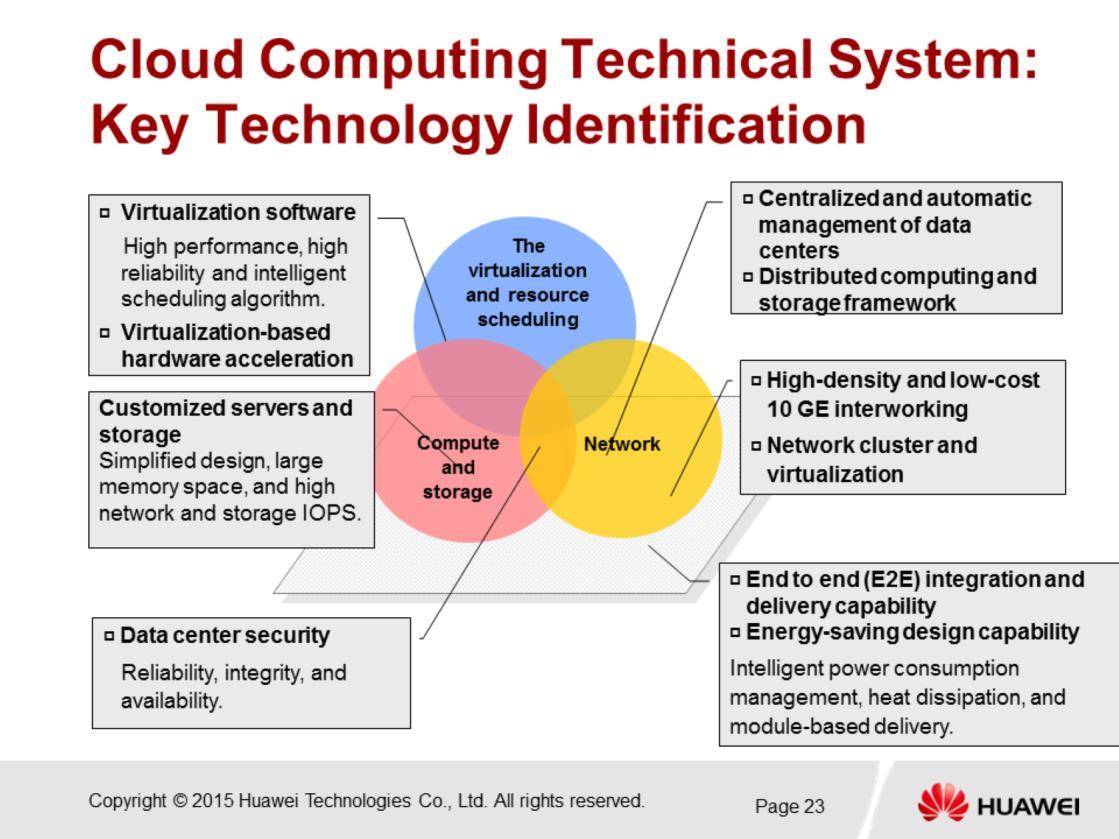 Cloud Computing Technical System: Key Technology Identification

▫ Virtualization software

High performance, high reliability and intelligent scheduling algorithm.

▫ Virtualization-based hardware acceleration

Customized servers and storage
Simplified design, large memory space, and high network and storage IOPS.

▫ Data center security

Reliability, integrity, and availability.

The virtualization and resource scheduling

Compute and storage

Network

▫ Centralized and automatic management of data centers

▫ Distributed computing and storage framework

▫ High-density and low-cost 10 GE interworking

▫ Network cluster and virtualization

▫ End to end (E2E) integration and delivery capability

▫ Energy-saving design capability

Intelligent power consumption management, heat dissipation, and module-based delivery.

Copyright © 2015 Huawei Technologies Co., Ltd. All rights reserved.

Page 23

HUAWEI